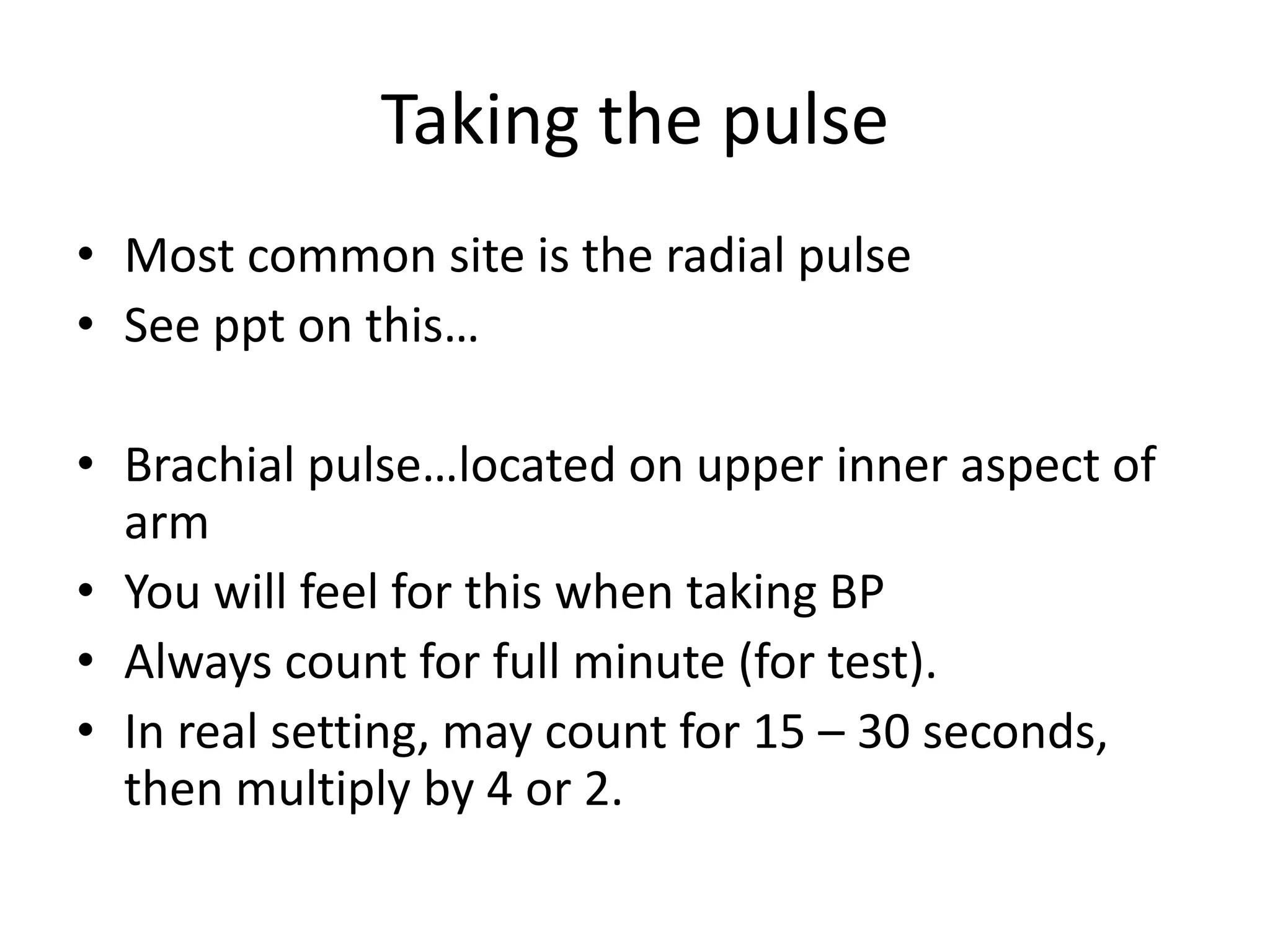 Taking the pulse

• Most common site is the radial pulse
• See ppt on this…

• Brachial pulse…located on upper inner aspect of arm
• You will feel for this when taking BP
• Always count for full minute (for test).
• In real setting, may count for 15 – 30 seconds, then multiply by 4 or 2.